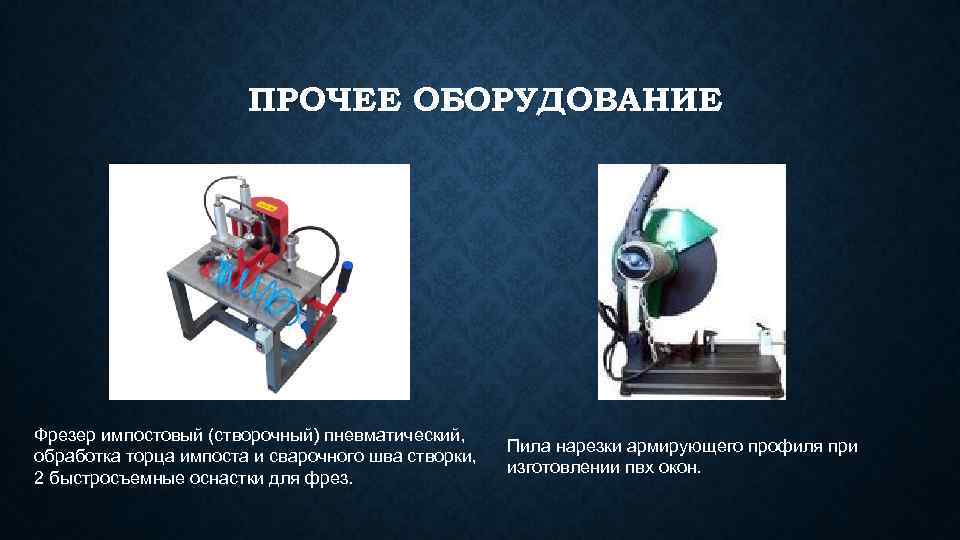 ПРОЧЕЕ ОБОРУДОВАНИЕ

Фрезер импостовый (створочный) пневматический, обработка торца импоста и сварочного шва створки, 2 быстросъемные оснастки для фрез.

Пила нарезки армирующего профиля при изготовлении пвх окон.